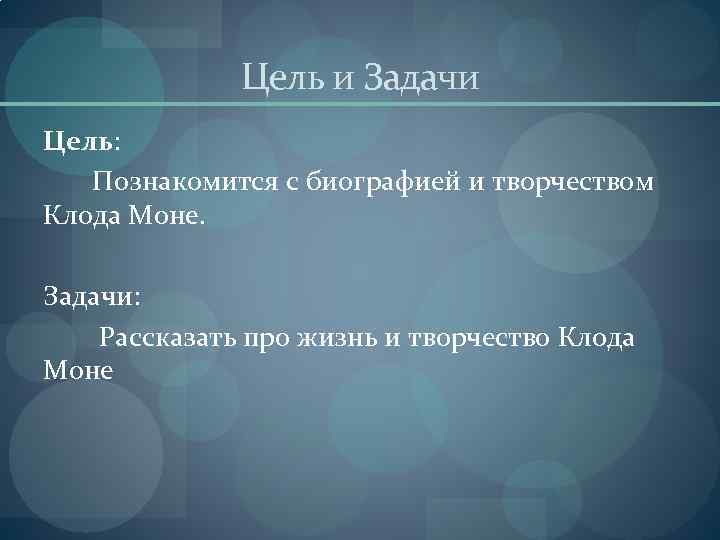 Цель и Задачи

Цель:

Познакомится с биографией и творчеством Клода Моне.

Задачи:

Рассказать про жизнь и творчество Клода Моне